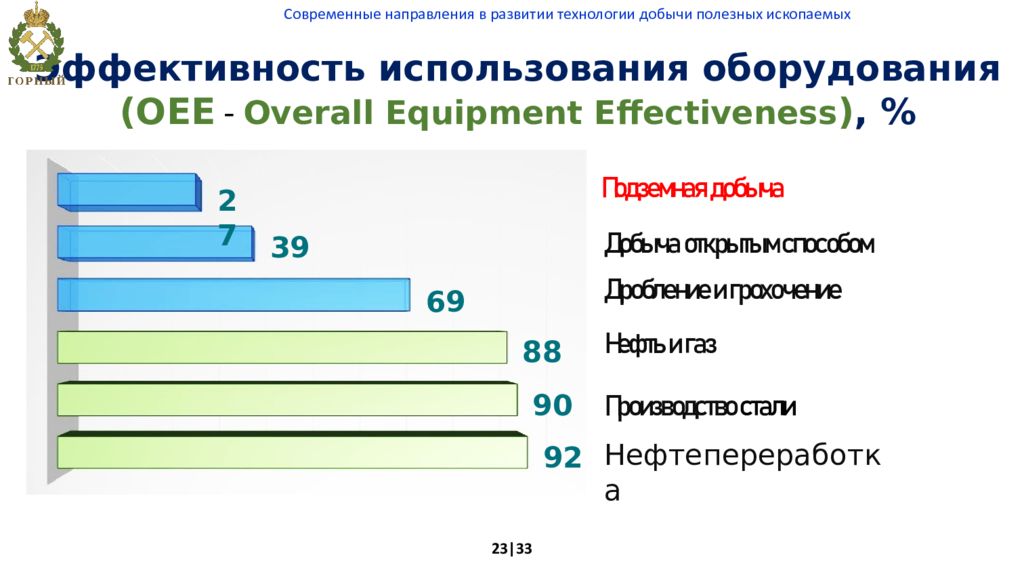 Современные направления в развитии технологии добычи полезных ископаемых

ГОРНЫЙ

Эффективность использования оборудования (OEE - Overall Equipment Effectiveness), %

27

39

69

88

90

92

Подземная добыча

Добыча открытым способом

Дробление и грохочение

Нефть и газ

Производство стали

Нефтепереработка

23|33